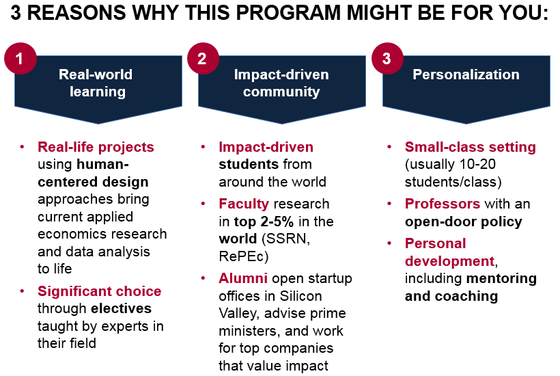 3 REASONS WHY THIS PROGRAM MIGHT BE FOR YOU:

1
Real-world learning

• Real-life projects using human-centered design approaches bring current applied economics research and data analysis to life
• Significant choice through electives taught by experts in their field

2
Impact-driven community

• Impact-driven students from around the world
• Faculty research in top 2-5% in the world (SSRN, RePEc)
• Alumni open startup offices in Silicon Valley, advise prime ministers, and work for top companies that value impact

3
Personalization

• Small-class setting (usually 10-20 students/class)
• Professors with an open-door policy
• Personal development, including mentoring and coaching